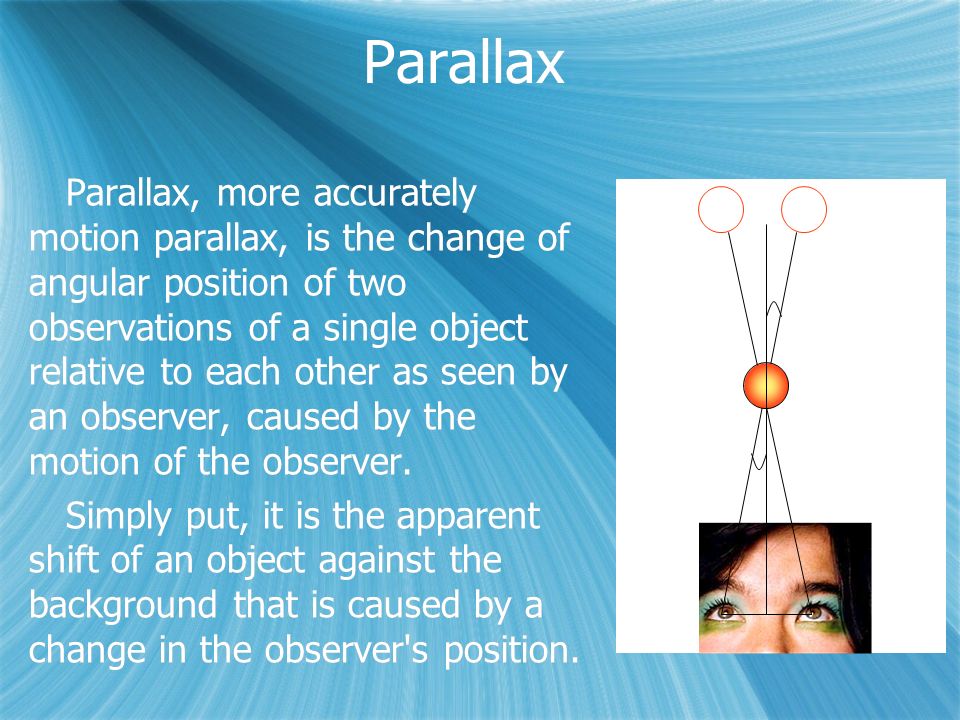 Parallax

Parallax, more accurately motion parallax, is the change of angular position of two observations of a single object relative to each other as seen by an observer, caused by the motion of the observer.

Simply put, it is the apparent shift of an object against the background that is caused by a change in the observer's position.